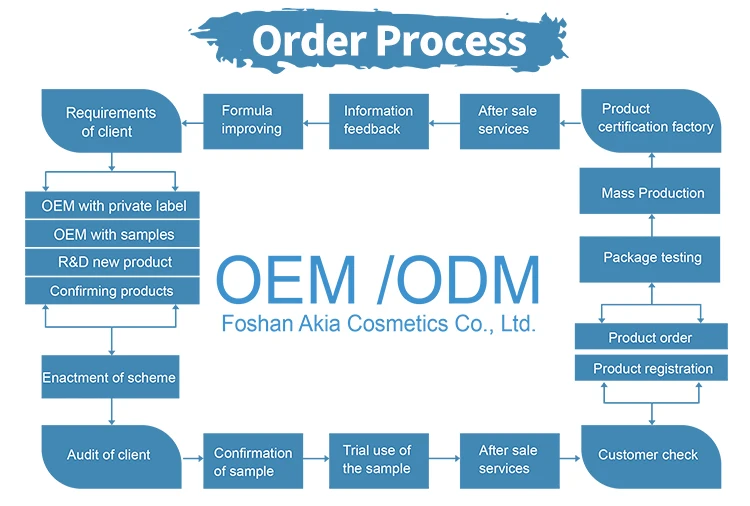 Order Process

Requirements of client

Formula improving

Information feedback

After sale services

Product certification factory

OEM with private label

OEM with samples

R&D new product

Confirming products

OEM /ODM

Foshan Akia Cosmetics Co., Ltd.

Mass Production

Package testing

Product order

Product registration

Enactment of scheme

Audit of client

Confirmation of sample

Trial use of the sample

After sale services

Customer check